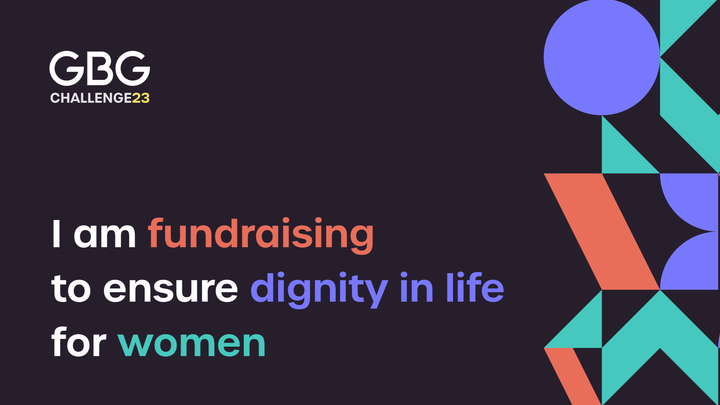 GBG
CHALLENGE23

I am fundraising to ensure dignity in life for women